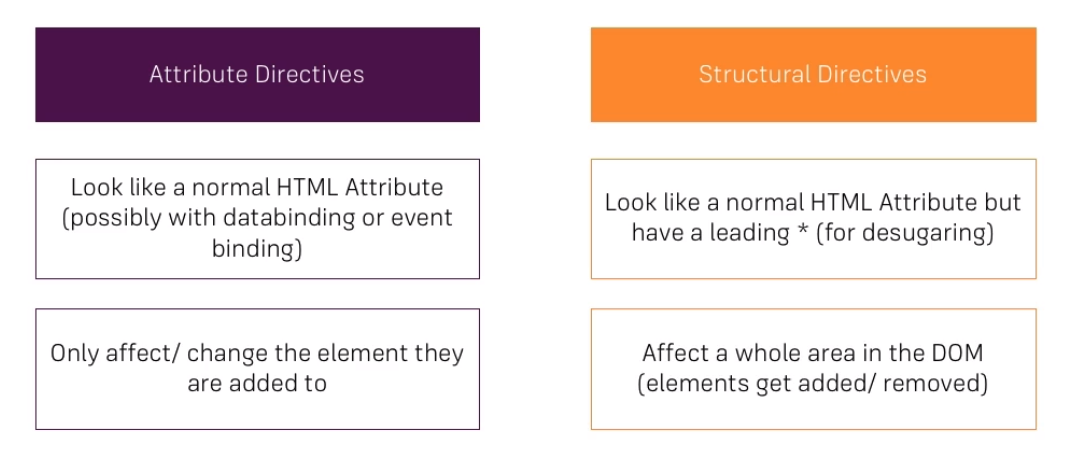 Attribute Directives

Look like a normal HTML Attribute (possibly with databinding or event binding)

Only affect/ change the element they are added to

Structural Directives

Look like a normal HTML Attribute but have a leading * (for desugaring)

Affect a whole area in the DOM (elements get added/ removed)